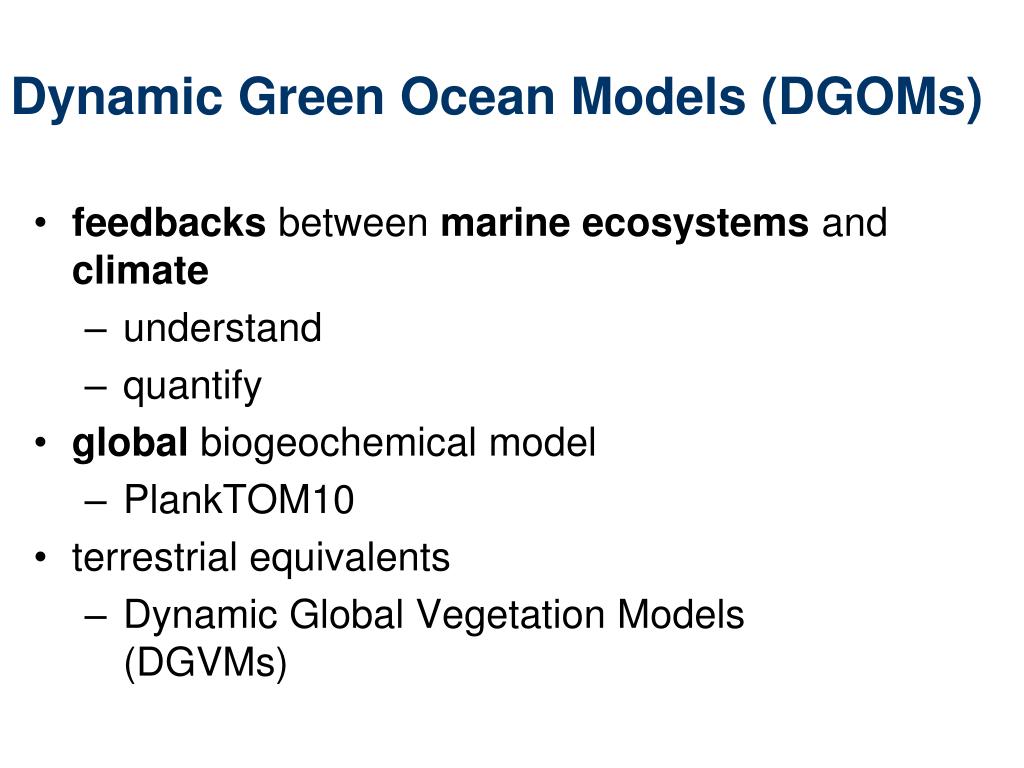 Dynamic Green Ocean Models (DGOMs)

• feedbacks between marine ecosystems and climate
– understand
– quantify
• global biogeochemical model
– PlankTOM10
• terrestrial equivalents
– Dynamic Global Vegetation Models (DGVMs)